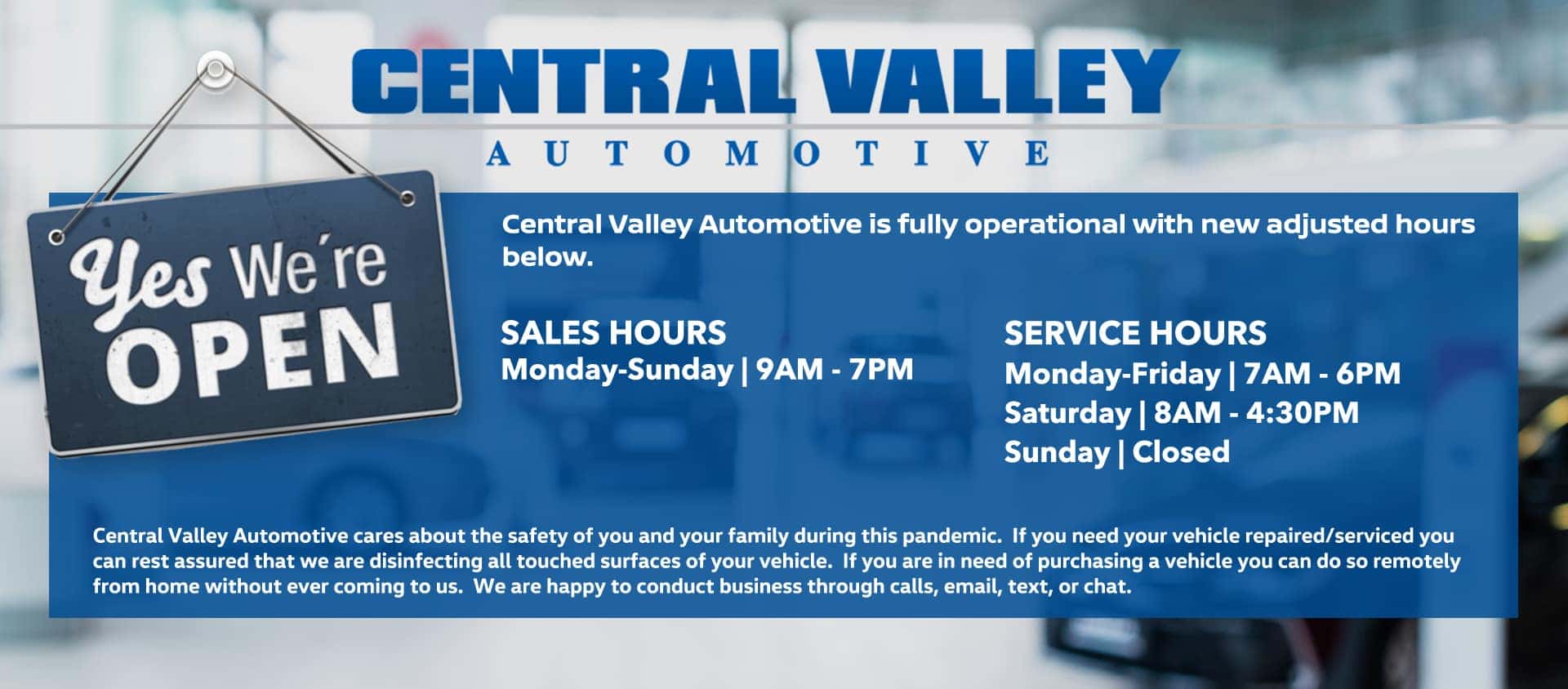 CENTRAL VALLEY
AUTOMOTIVE

Yes We're OPEN

Central Valley Automotive is fully operational with new adjusted hours below.

SALES HOURS
Monday-Sunday | 9AM - 7PM

SERVICE HOURS
Monday-Friday | 7AM - 6PM
Saturday | 8AM - 4:30PM
Sunday | Closed

Central Valley Automotive cares about the safety of you and your family during this pandemic. If you need your vehicle repaired/serviced you can rest assured that we are disinfecting all touched surfaces of your vehicle. If you are in need of purchasing a vehicle you can do so remotely from home without ever coming to us. We are happy to conduct business through calls, email, text, or chat.